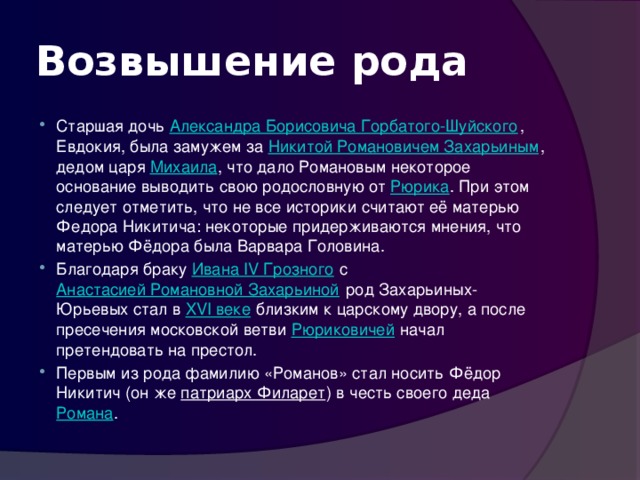 Возвышение рода

• Старшая дочь Александра Борисовича Горбатого-Шуйского, Евдокия, была замужем за Никитой Романовичем Захарьиным, дедом царя Михаила, что дало Романовым некоторое основание выводить свою родословную от Рюрика. При этом следует отметить, что не все историки считают её матерью Федора Никитича: некоторые придерживаются мнения, что матерью Фёдора была Варвара Головина.
• Благодаря браку Ивана IV Грозного с Анастасией Романовной Захарьиной род Захарьиных-Юрьевых стал в XVI веке близким к царскому двору, а после пресечения московской ветви Рюриковичей начал претендовать на престол.
• Первым из рода фамилию «Романов» стал носить Фёдор Никитич (он же патриарх Филарет) в честь своего деда Романа.